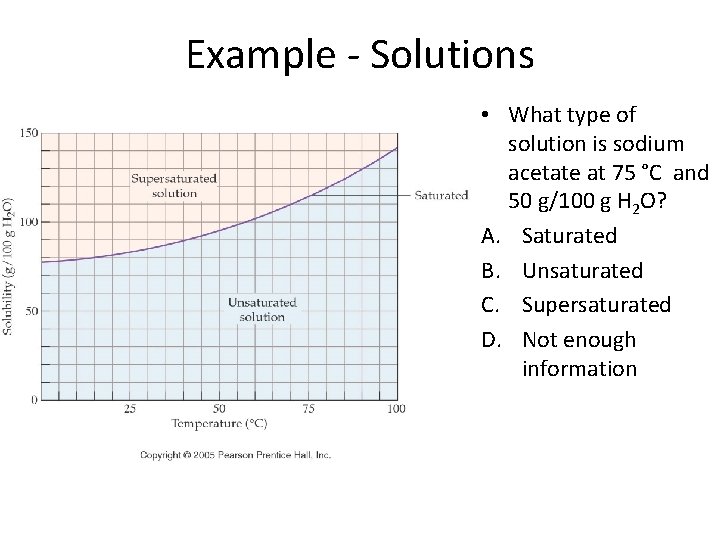 Example - Solutions

150
100
50
0
Solubility (g/100 g $H_2O$)
Supersaturated solution
Saturated
Unsaturated solution
25
50
75
100
Temperature (°C)

Copyright © 2005 Pearson Prentice Hall, Inc.

• What type of solution is sodium acetate at 75 °C and 50 g/100 g $H_2O$?

A. Saturated
B. Unsaturated
C. Supersaturated
D. Not enough information